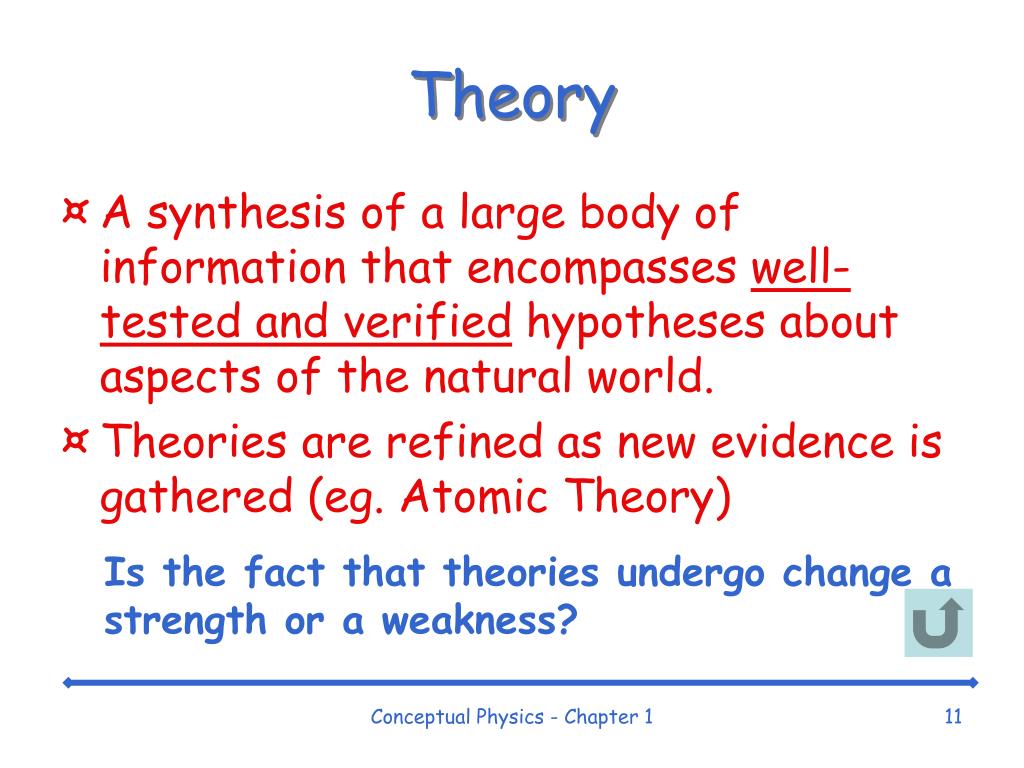 Theory

¤ A synthesis of a large body of information that encompasses well-tested and verified hypotheses about aspects of the natural world.

¤ Theories are refined as new evidence is gathered (eg. Atomic Theory)

Is the fact that theories undergo change a strength or a weakness?

Conceptual Physics - Chapter 1

11